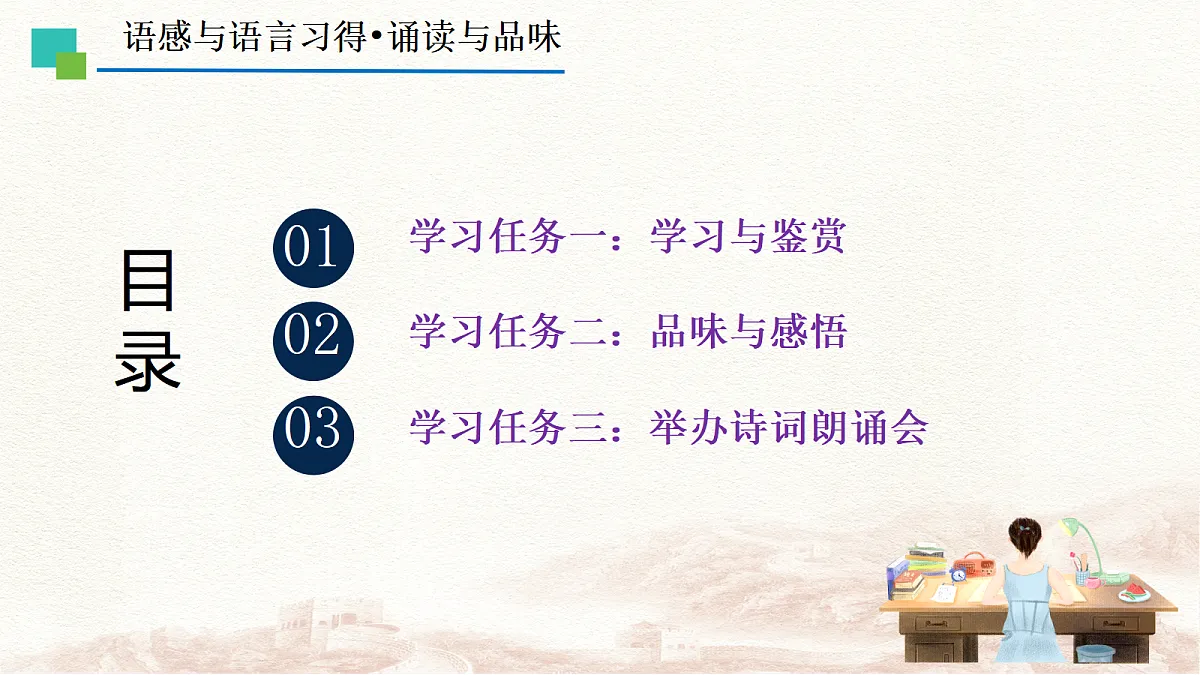 语感与语言习得•诵读与品味

目录

01 学习任务一：学习与鉴赏

02 学习任务二：品味与感悟

03 学习任务三：举办诗词朗诵会